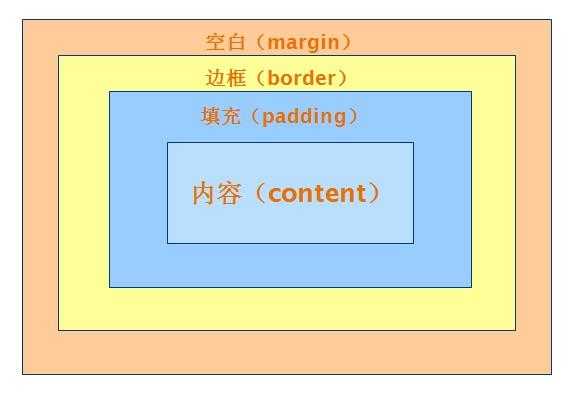 空白（margin）

边框（border）

填充（padding）

内容（content）